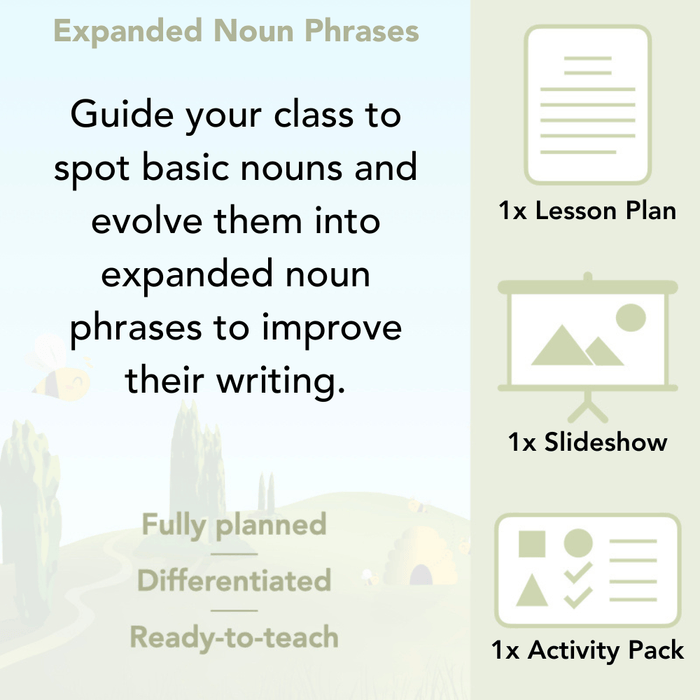 Expanded Noun Phrases

Guide your class to spot basic nouns and evolve them into expanded noun phrases to improve their writing.

Fully planned

Differentiated

Ready-to-teach

1x Lesson Plan

1x Slideshow

1x Activity Pack